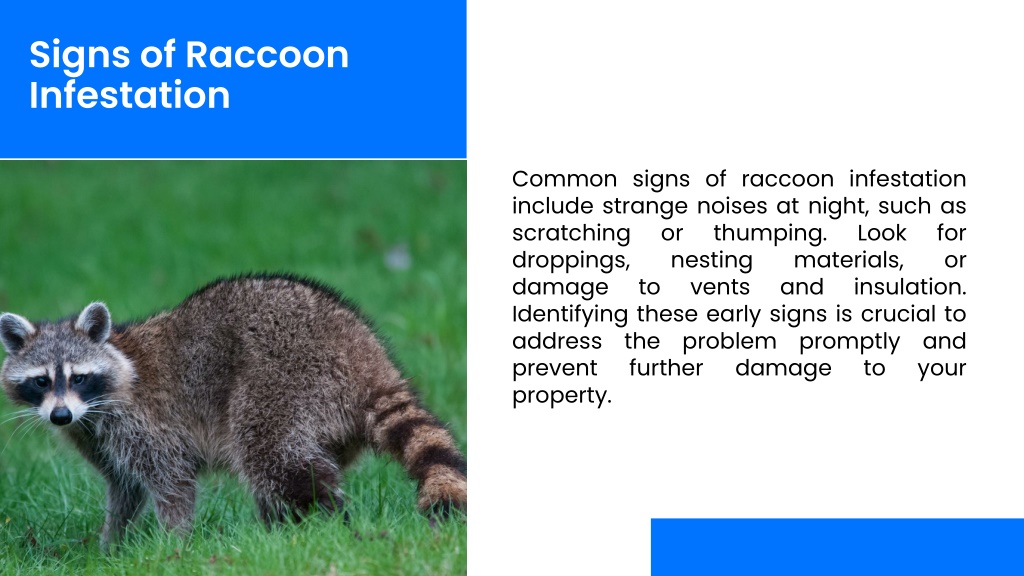 Signs of Raccoon Infestation

Common signs of raccoon infestation include strange noises at night, such as scratching or thumping. Look for droppings, nesting materials, or damage to vents and insulation. Identifying these early signs is crucial to address the problem promptly and prevent further damage to your property.